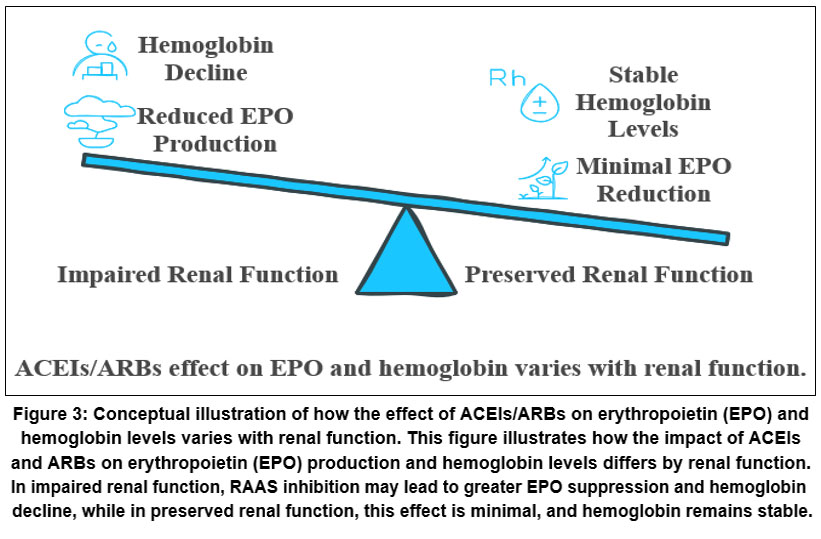 Hemoglobin Decline

Reduced EPO Production

Rh

Stable Hemoglobin Levels

Minimal EPO Reduction

Impaired Renal Function

Preserved Renal Function

ACEIs/ARBs effect on EPO and hemoglobin varies with renal function.

Figure 3: Conceptual illustration of how the effect of ACEIs/ARBs on erythropoietin (EPO) and hemoglobin levels varies with renal function. This figure illustrates how the impact of ACEIs and ARBs on erythropoietin (EPO) production and hemoglobin levels differs by renal function. In impaired renal function, RAAS inhibition may lead to greater EPO suppression and hemoglobin decline, while in preserved renal function, this effect is minimal, and hemoglobin remains stable.